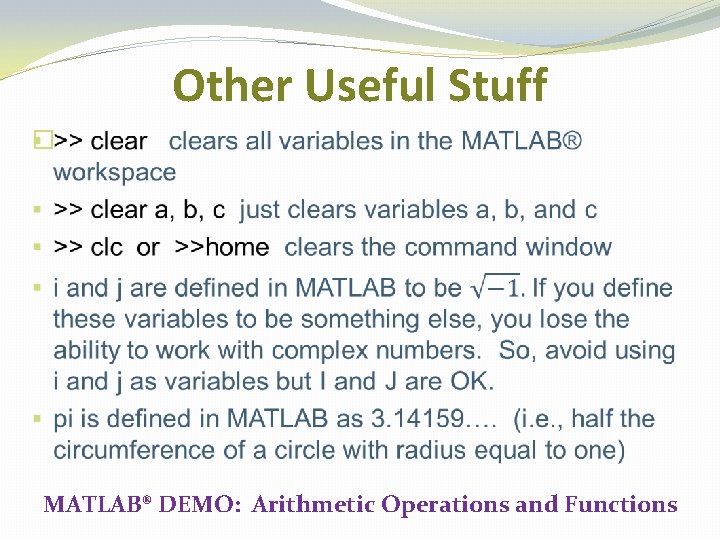 Other Useful Stuff

>> clear   clears all variables in the MATLAB® workspace

>> clear a, b, c  just clears variables a, b, and c

>> clc  or  >>home  clears the command window

i and j are defined in MATLAB to be $\sqrt{-1}$. If you define these variables to be something else, you lose the ability to work with complex numbers.  So, avoid using i and j as variables but I and J are OK.

pi is defined in MATLAB as 3.14159….  (i.e., half the circumference of a circle with radius equal to one)

MATLAB® DEMO:  Arithmetic Operations and Functions